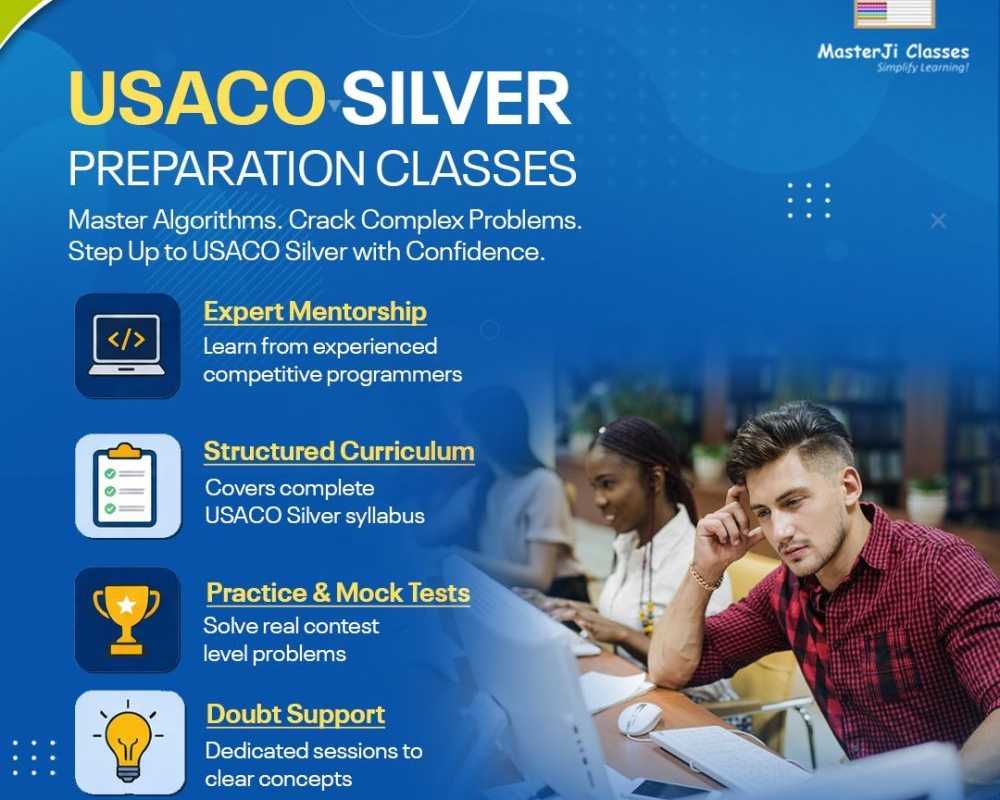 MasterJi Classes
Simplify Learning!

USACO SILVER
PREPARATION CLASSES

Master Algorithms. Crack Complex Problems. Step Up to USACO Silver with Confidence.

</>

Expert Mentorship
Learn from experienced competitive programmers

Structured Curriculum
Covers complete USACO Silver syllabus

Practice & Mock Tests
Solve real contest level problems

Doubt Support
Dedicated sessions to clear concepts